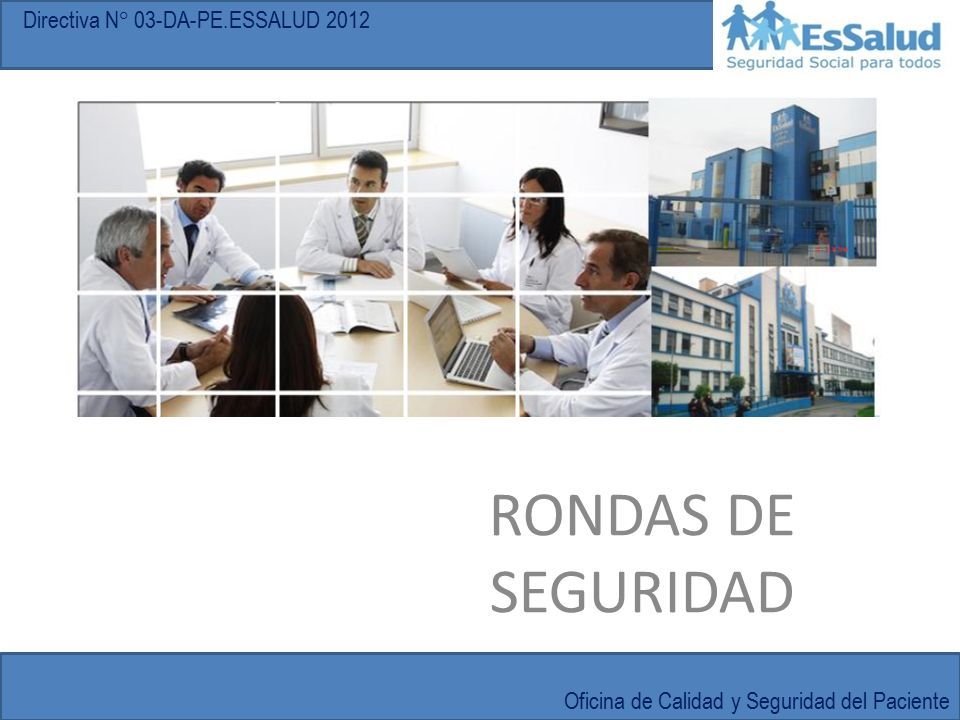 Directiva N° 03-DA-PE.ESSALUD 2012

EsSalud
Seguridad Social para todos

RONDAS DE SEGURIDAD

Oficina de Calidad y Seguridad del Paciente